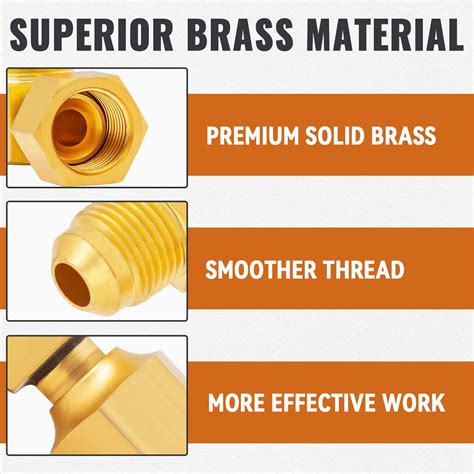 SUPERIOR BRASS MATERIAL

PREMIUM SOLID BRASS

SMOOTHER THREAD

MORE EFFECTIVE WORK